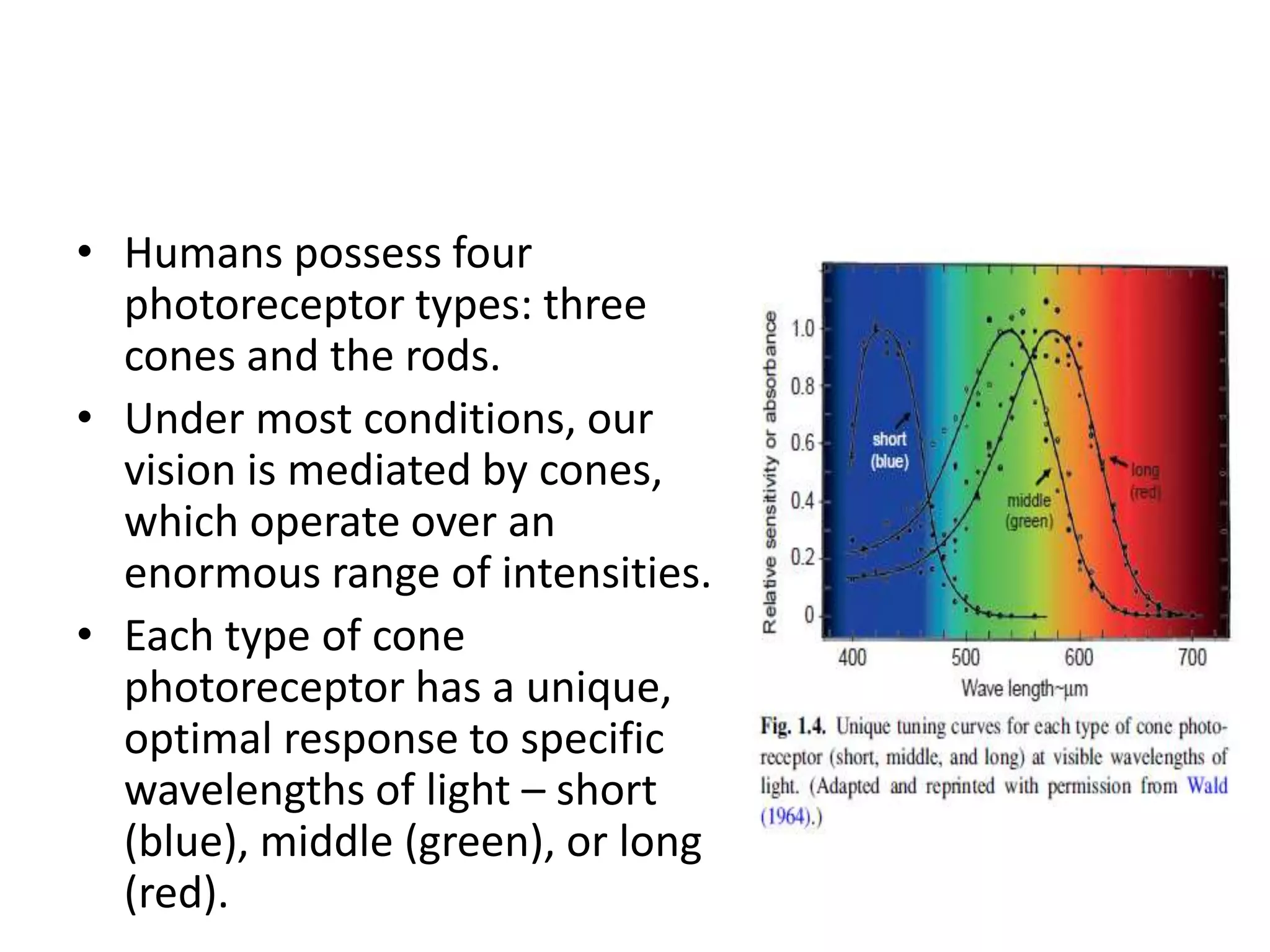 • Humans possess four photoreceptor types: three cones and the rods.

• Under most conditions, our vision is mediated by cones, which operate over an enormous range of intensities.

• Each type of cone photoreceptor has a unique, optimal response to specific wavelengths of light – short (blue), middle (green), or long (red).

Relative sensitivity or absorbance

1.0
0.8
0.6
0.4
0.2
0

short (blue)
middle (green)
long (red)

400 500 600 700
Wave length~µm

Fig. 1.4. Unique tuning curves for each type of cone photoreceptor (short, middle, and long) at visible wavelengths of light. (Adapted and reprinted with permission from Wald (1964).)